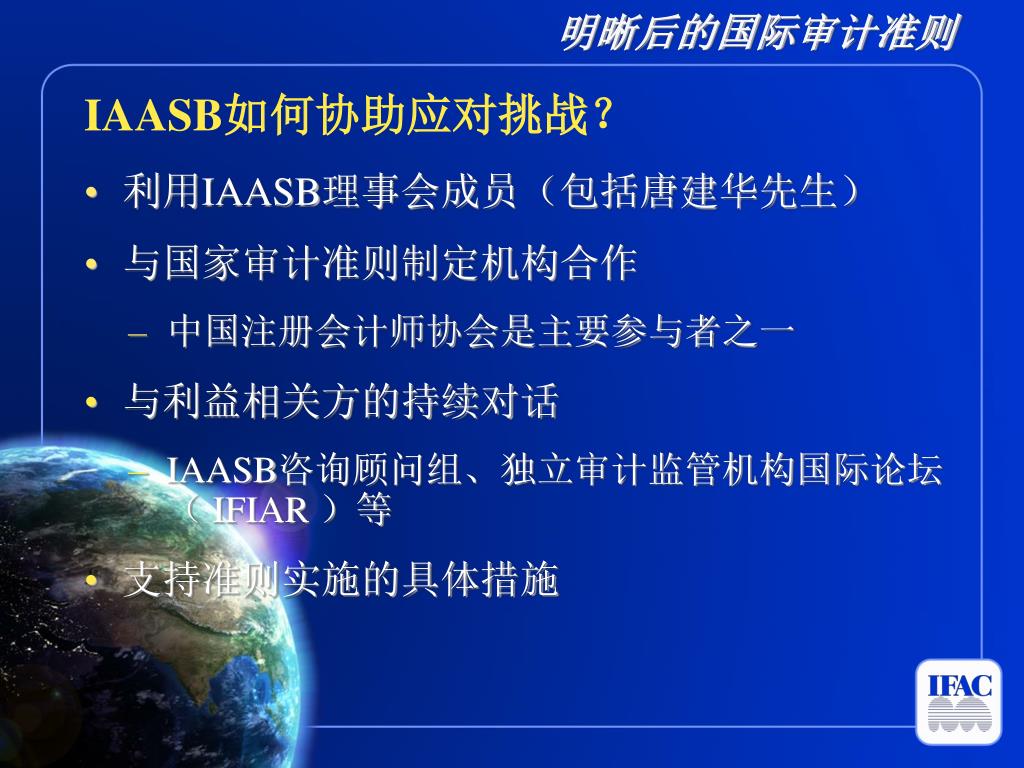 明晰后的国际审计准则

IAASB如何协助应对挑战？

• 利用IAASB理事会成员（包括唐建华先生）
• 与国家审计准则制定机构合作
– 中国注册会计师协会是主要参与者之一
• 与利益相关方的持续对话
– IAASB咨询顾问组、独立审计监管机构国际论坛（ IFIAR ）等
• 支持准则实施的具体措施

IFAC